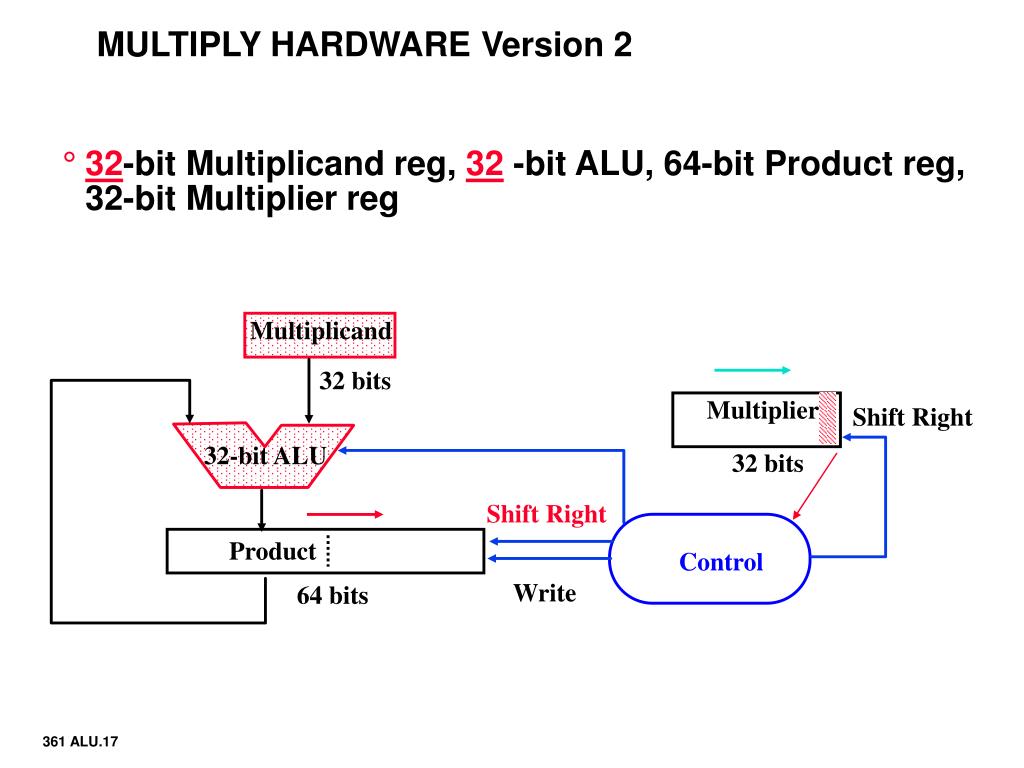 MULTIPLY HARDWARE Version 2

° 32-bit Multiplicand reg, 32 -bit ALU, 64-bit Product reg, 32-bit Multiplier reg

Multiplicand

32 bits

32-bit ALU

Multiplier

Shift Right

32 bits

Shift Right

Product

Control

64 bits

Write

361 ALU.17